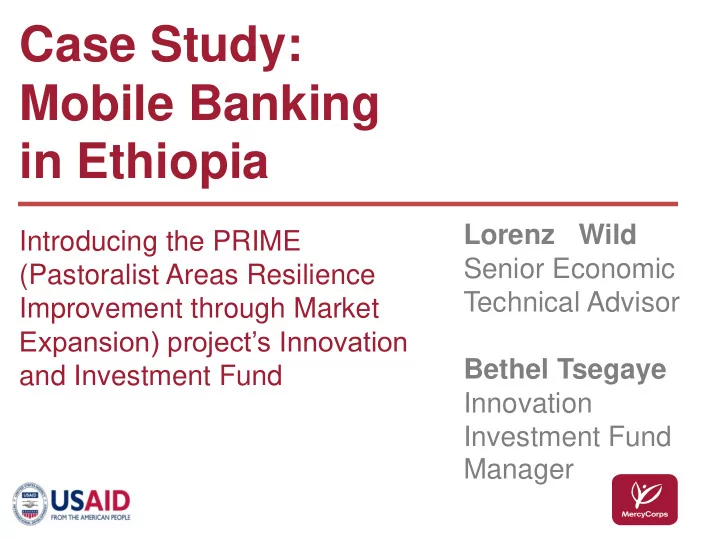 Case Study: Mobile Banking in Ethiopia

Introducing the PRIME (Pastoralist Areas Resilience Improvement through Market Expansion) project's Innovation and Investment Fund

Lorenz Wild
Senior Economic Technical Advisor

Bethel Tsegaye
Innovation Investment Fund Manager

USAID
FROM THE AMERICAN PEOPLE

MercyCorps